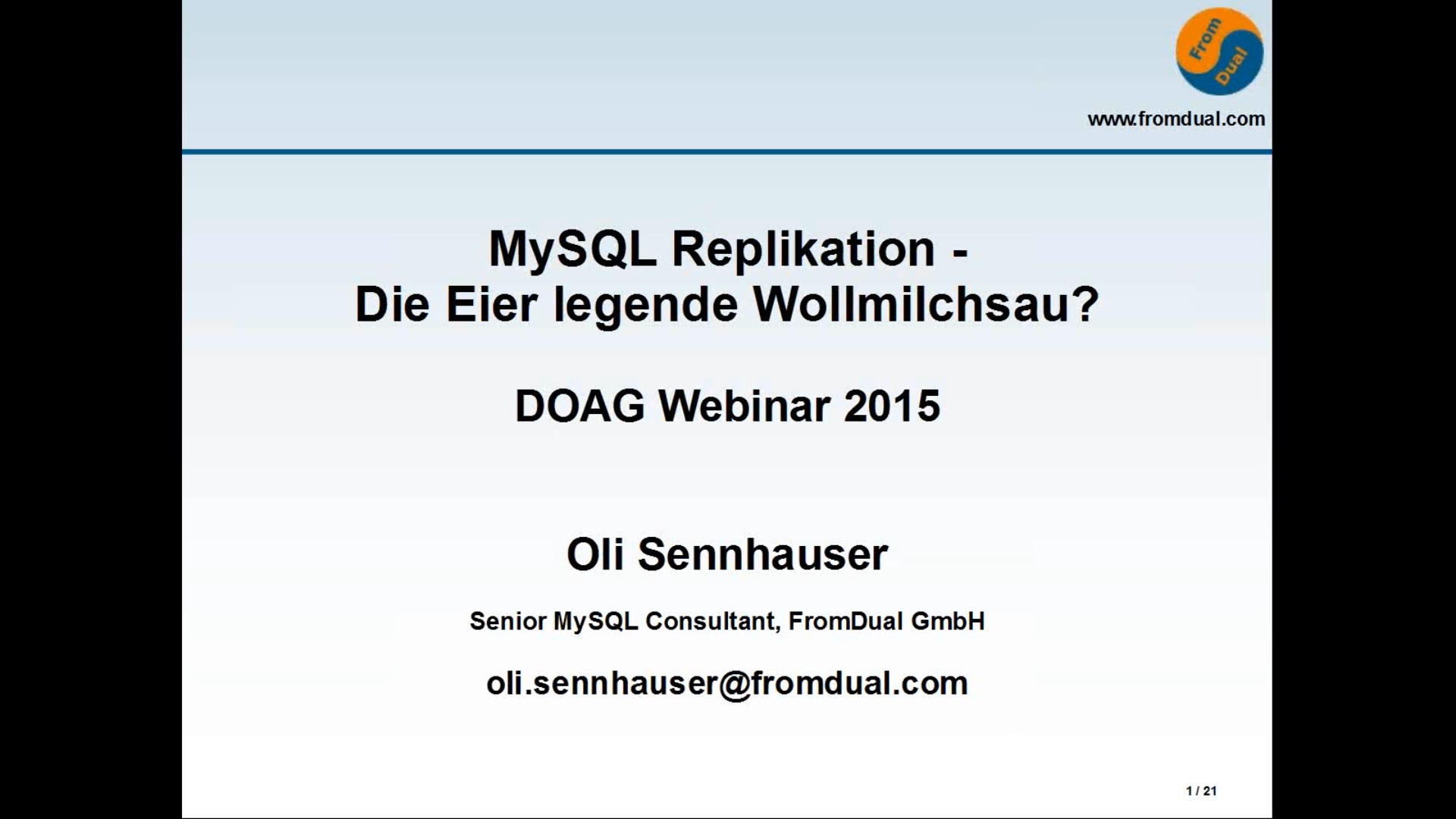 From Dual

www.fromdual.com

MySQL Replikation -
Die Eier legende Wollmilchsau?

DOAG Webinar 2015

Oli Sennhauser

Senior MySQL Consultant, FromDual GmbH

oli.sennhauser@fromdual.com

1 / 21